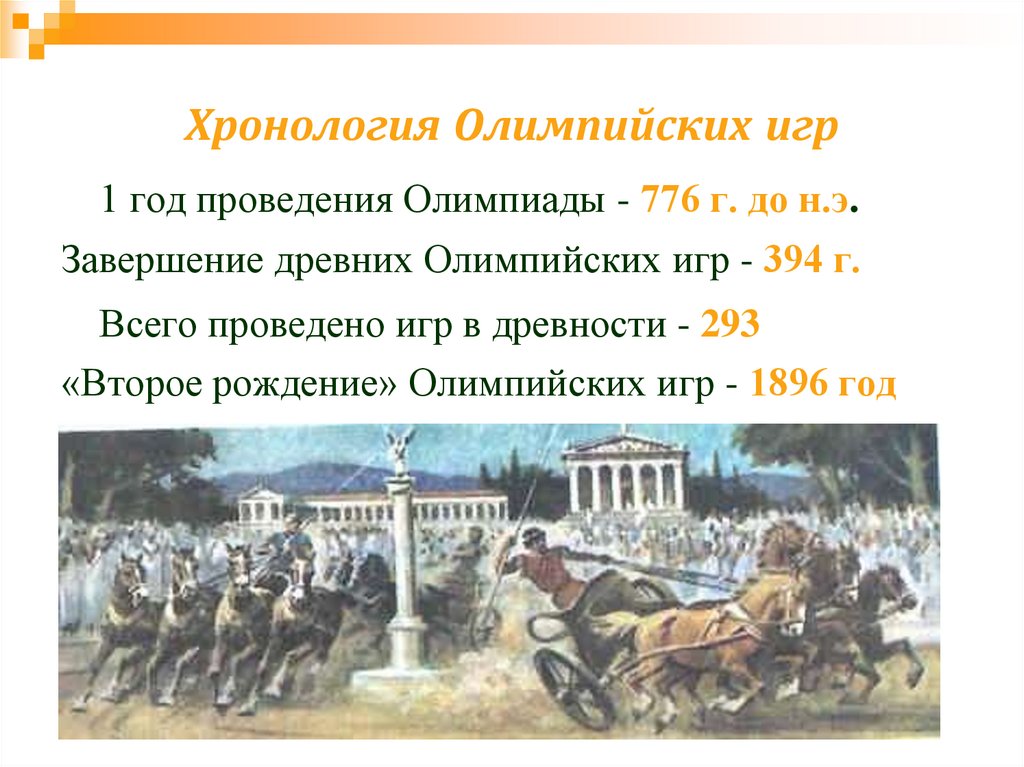 Хронология Олимпийских игр

1 год проведения Олимпиады - 776 г. до н.э.

Завершение древних Олимпийских игр - 394 г.

Всего проведено игр в древности - 293

«Второе рождение» Олимпийских игр - 1896 год